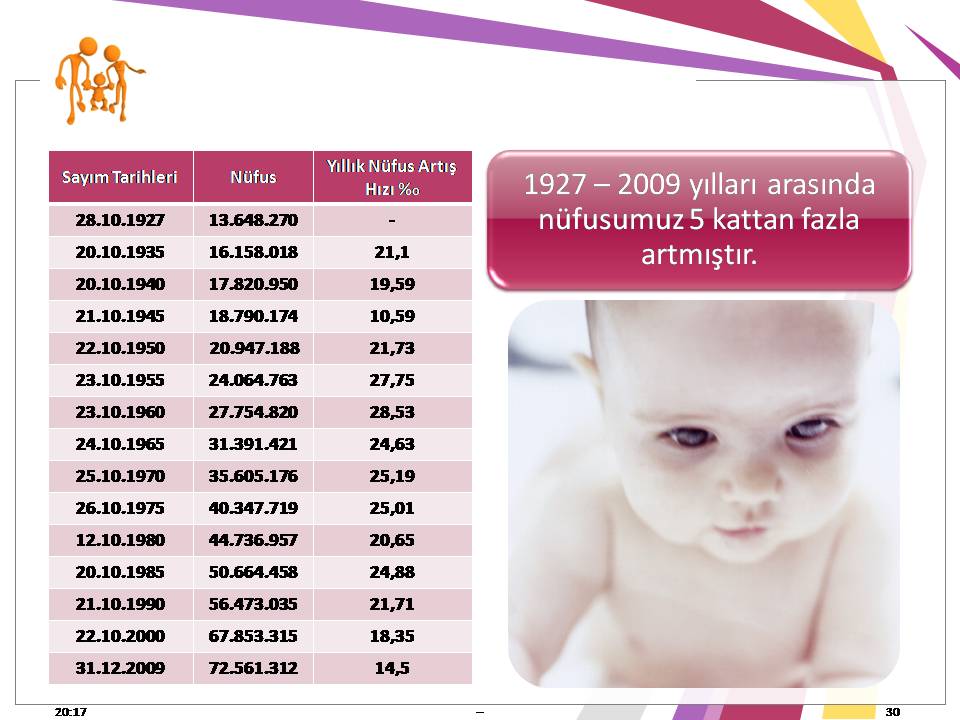 | Sayım Tarihleri | Nüfus | Yıllık Nüfus Artış Hızı ‰ |
|---|---|---|
| 28.10.1927 | 13.648.270 | - |
| 20.10.1935 | 16.158.018 | 21,1 |
| 20.10.1940 | 17.820.950 | 19,59 |
| 21.10.1945 | 18.790.174 | 10,59 |
| 22.10.1950 | 20.947.188 | 21,73 |
| 23.10.1955 | 24.064.763 | 27,75 |
| 23.10.1960 | 27.754.820 | 28,53 |
| 24.10.1965 | 31.391.421 | 24,63 |
| 25.10.1970 | 35.605.176 | 25,19 |
| 26.10.1975 | 40.347.719 | 25,01 |
| 12.10.1980 | 44.736.957 | 20,65 |
| 20.10.1985 | 50.664.458 | 24,88 |
| 21.10.1990 | 56.473.035 | 21,71 |
| 22.10.2000 | 67.853.315 | 18,35 |
| 31.12.2009 | 72.561.312 | 14,5 |

1927 – 2009 yılları arasında nüfusumuz 5 kattan fazla artmıştır.

20:17 – 30